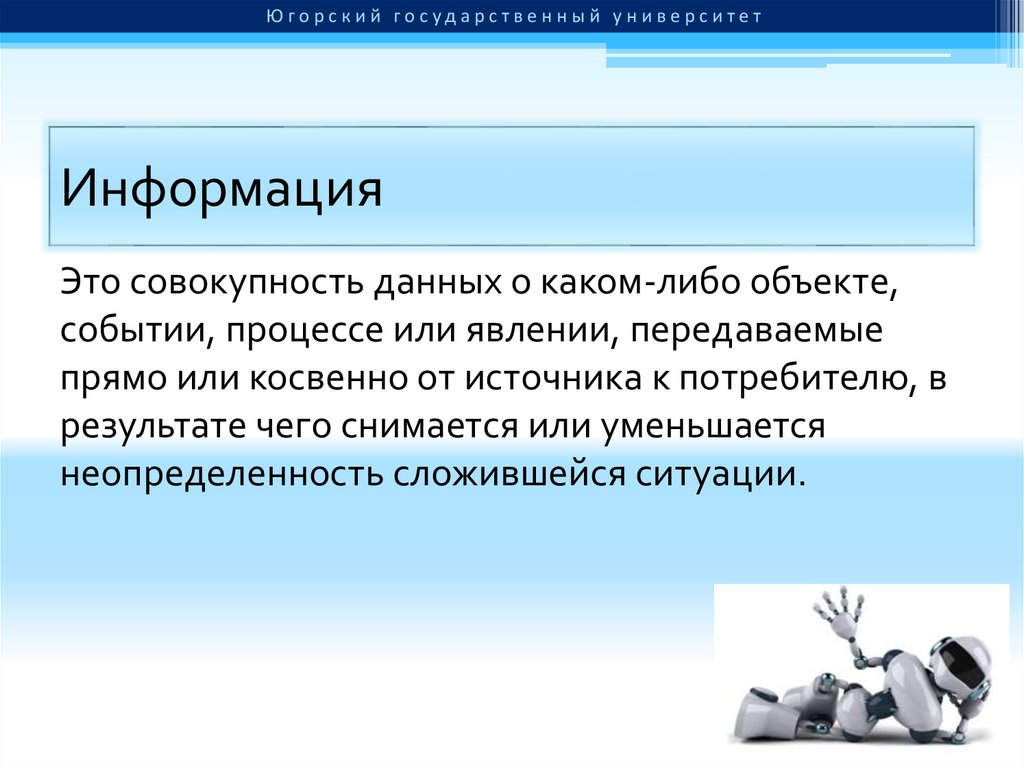 Югорский государственный университет

Информация

Это совокупность данных о каком-либо объекте, событии, процессе или явлении, передаваемые прямо или косвенно от источника к потребителю, в результате чего снимается или уменьшается неопределенность сложившейся ситуации.